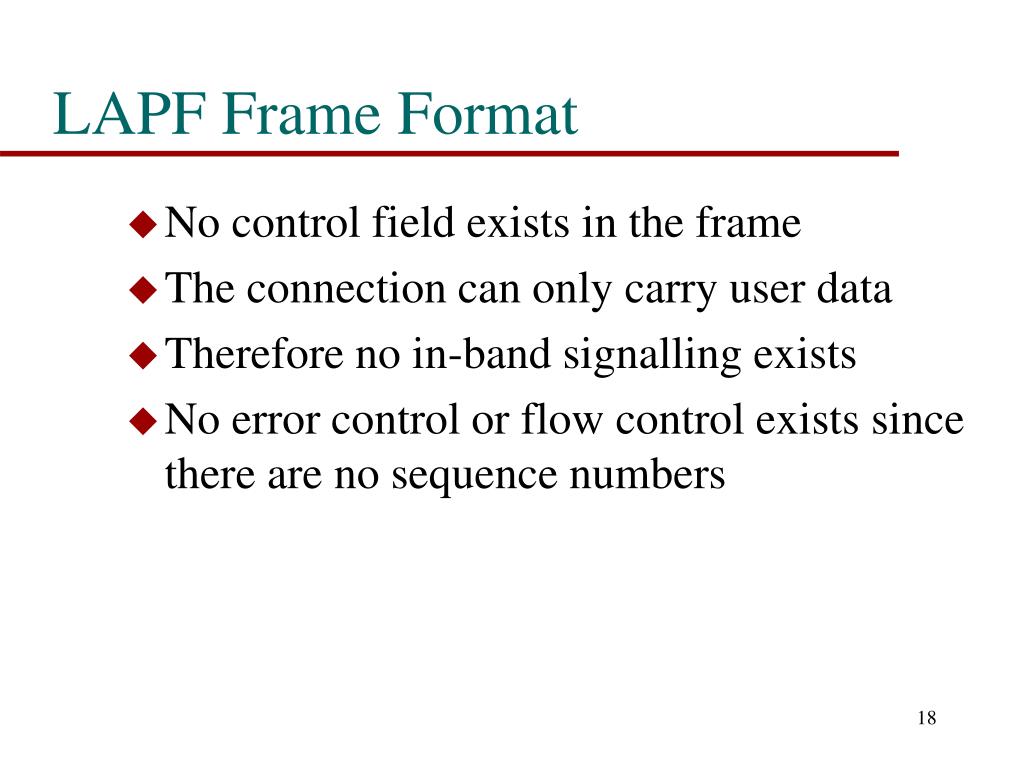 LAPF Frame Format

◆ No control field exists in the frame
◆ The connection can only carry user data
◆ Therefore no in-band signalling exists
◆ No error control or flow control exists since there are no sequence numbers

18